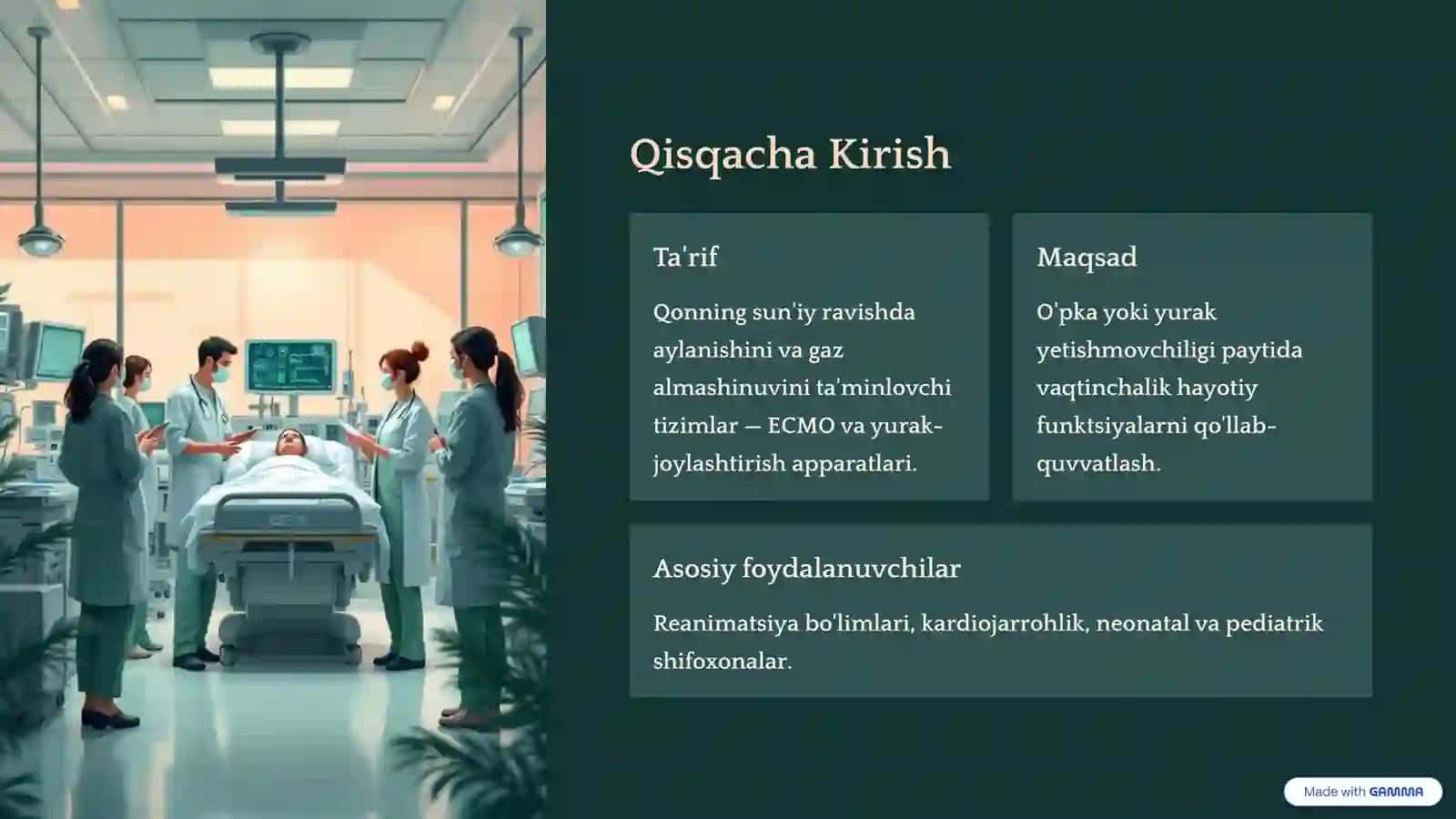 Qisqacha Kirish

Ta'rif

Qonning sun'iy ravishda aylanishini va gaz almashinuvini ta'minlovchi tizimlar — ECMO va yurak-joylashtirish apparatlari.

Maqsad

O'pka yoki yurak yetishmovchiligi paytida vaqtinchalik hayotiy funktsiyalarni qo'llab-quvvatlash.

Asosiy foydalanuvchilar

Reanimatsiya bo'limlari, kardiojarrohlik, neonatal va pediatrik shifoxonalar.

Made with GAMMA